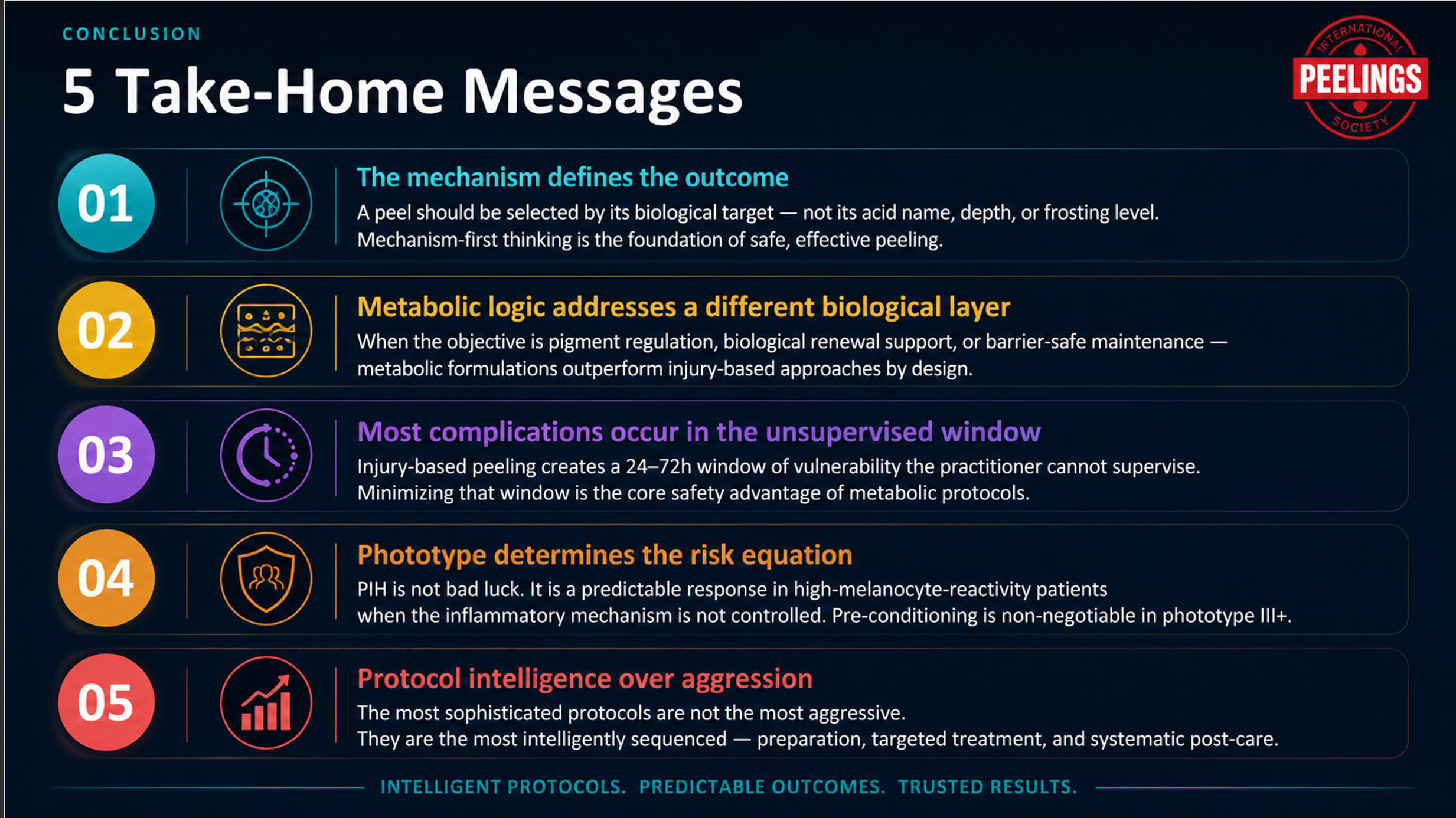 CONCLUSION

5 Take-Home Messages

INTERNATIONAL PEELINGS SOCIETY

01

The mechanism defines the outcome

A peel should be selected by its biological target — not its acid name, depth, or frosting level. Mechanism-first thinking is the foundation of safe, effective peeling.

02

Metabolic logic addresses a different biological layer

When the objective is pigment regulation, biological renewal support, or barrier-safe maintenance — metabolic formulations outperform injury-based approaches by design.

03

Most complications occur in the unsupervised window

Injury-based peeling creates a 24–72h window of vulnerability the practitioner cannot supervise. Minimizing that window is the core safety advantage of metabolic protocols.

04

Phototype determines the risk equation

PIH is not bad luck. It is a predictable response in high-melanocyte-reactivity patients when the inflammatory mechanism is not controlled. Pre-conditioning is non-negotiable in phototype III+.

05

Protocol intelligence over aggression

The most sophisticated protocols are not the most aggressive. They are the most intelligently sequenced — preparation, targeted treatment, and systematic post-care.

INTELLIGENT PROTOCOLS. PREDICTABLE OUTCOMES. TRUSTED RESULTS.